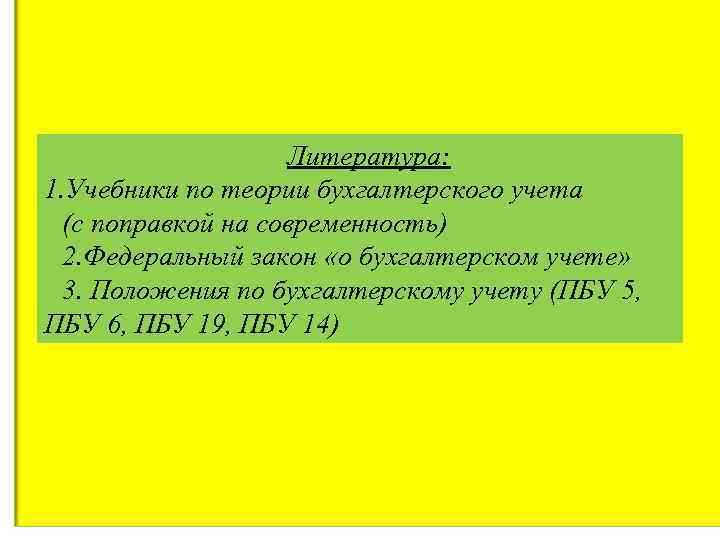 Литература:
1.Учебники по теории бухгалтерского учета (с поправкой на современность)
2.Федеральный закон «о бухгалтерском учете»
3. Положения по бухгалтерскому учету (ПБУ 5, ПБУ 6, ПБУ 19, ПБУ 14)